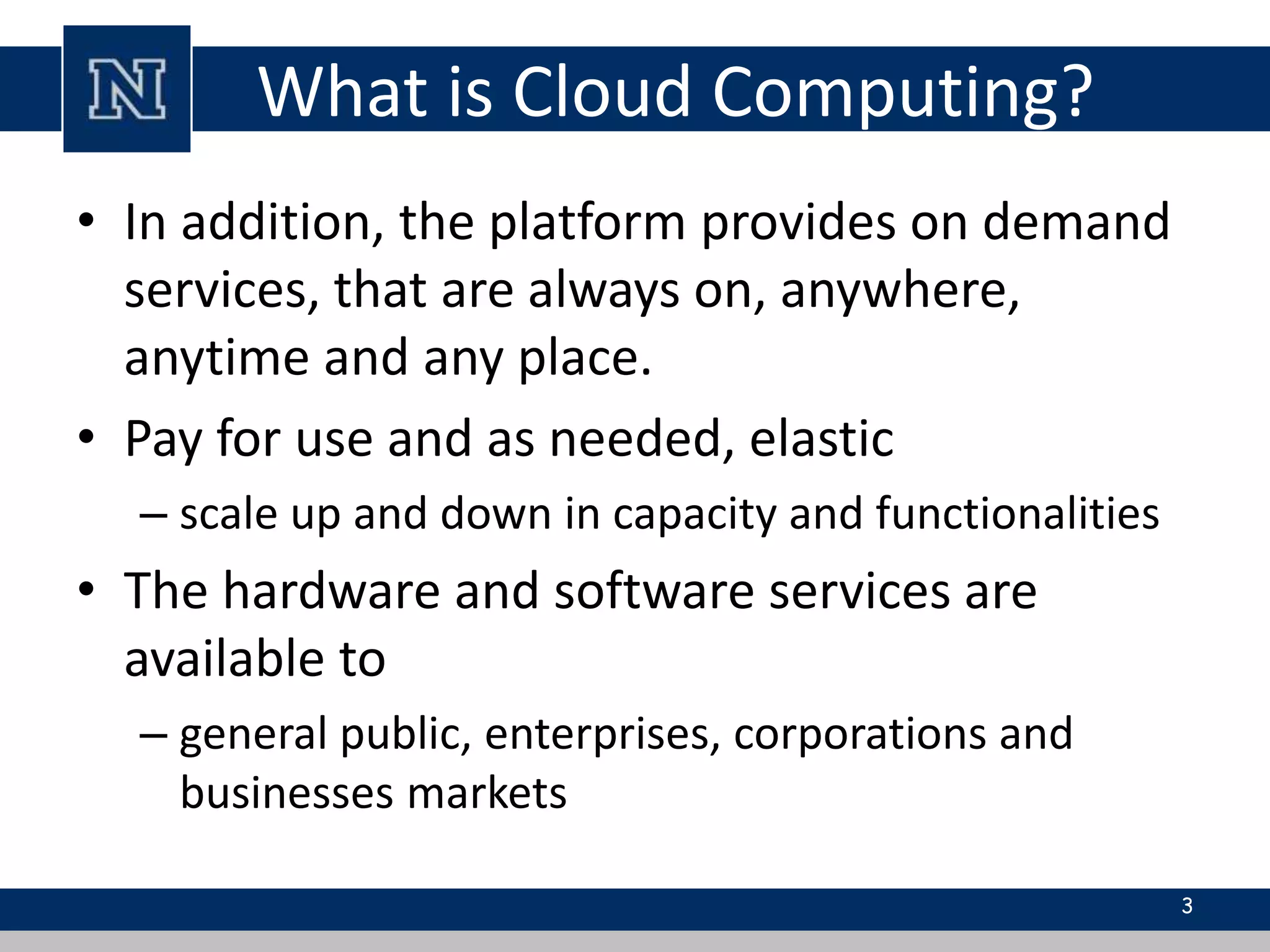 N

What is Cloud Computing?

• In addition, the platform provides on demand services, that are always on, anywhere, anytime and any place.

• Pay for use and as needed, elastic
 – scale up and down in capacity and functionalities

• The hardware and software services are available to
 – general public, enterprises, corporations and businesses markets

3